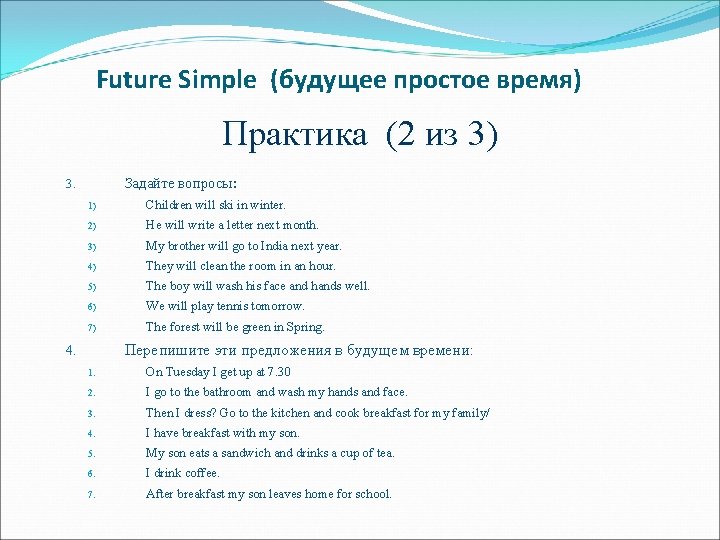 Future Simple (будущее простое время)

Практика (2 из 3)

3. Задайте вопросы:
1) Children will ski in winter.
2) He will write a letter next month.
3) My brother will go to India next year.
4) They will clean the room in an hour.
5) The boy will wash his face and hands well.
6) We will play tennis tomorrow.
7) The forest will be green in Spring.

4. Перепишите эти предложения в будущем времени:
1. On Tuesday I get up at 7.30
2. I go to the bathroom and wash my hands and face.
3. Then I dress? Go to the kitchen and cook breakfast for my family/
4. I have breakfast with my son.
5. My son eats a sandwich and drinks a cup of tea.
6. I drink coffee.
7. After breakfast my son leaves home for school.